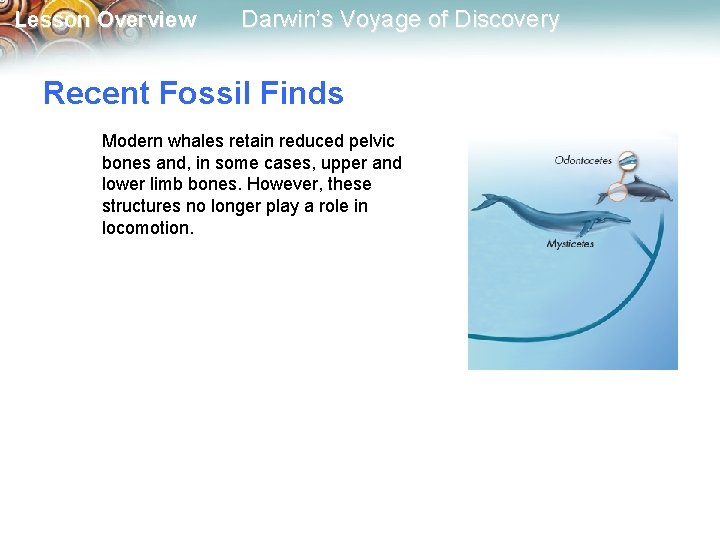 Lesson Overview Darwin's Voyage of Discovery

Recent Fossil Finds

Modern whales retain reduced pelvic bones and, in some cases, upper and lower limb bones. However, these structures no longer play a role in locomotion.

Odontocetes

Mysticetes